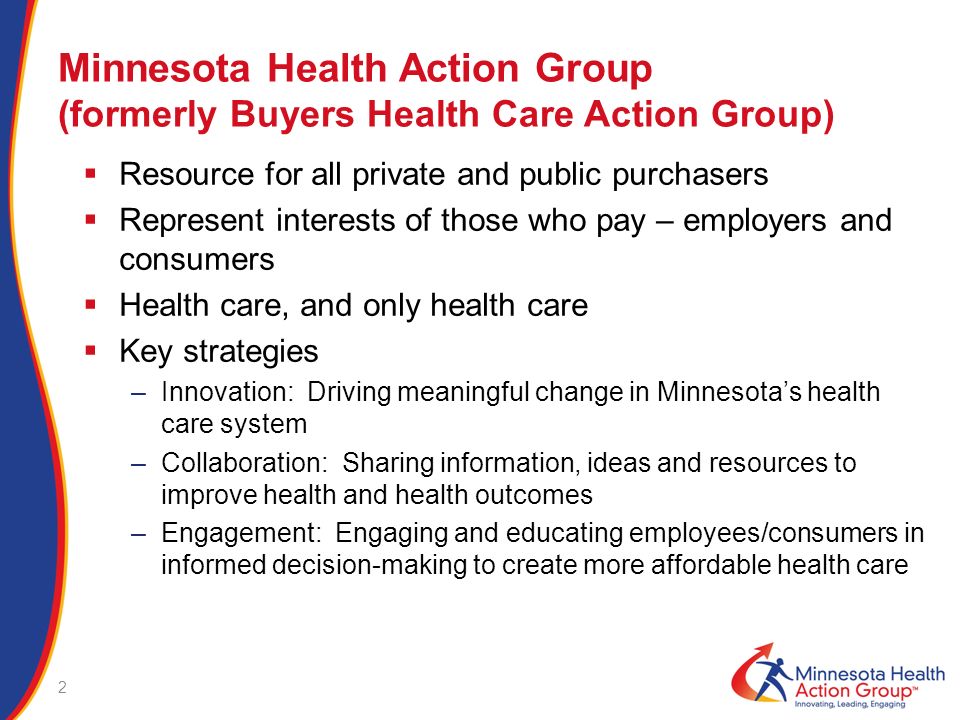 Minnesota Health Action Group
(formerly Buyers Health Care Action Group)

▪ Resource for all private and public purchasers
▪ Represent interests of those who pay – employers and consumers
▪ Health care, and only health care
▪ Key strategies
– Innovation: Driving meaningful change in Minnesota's health care system
– Collaboration: Sharing information, ideas and resources to improve health and health outcomes
– Engagement: Engaging and educating employees/consumers in informed decision-making to create more affordable health care

2

Minnesota Health Action Group™
Innovating, Leading, Engaging